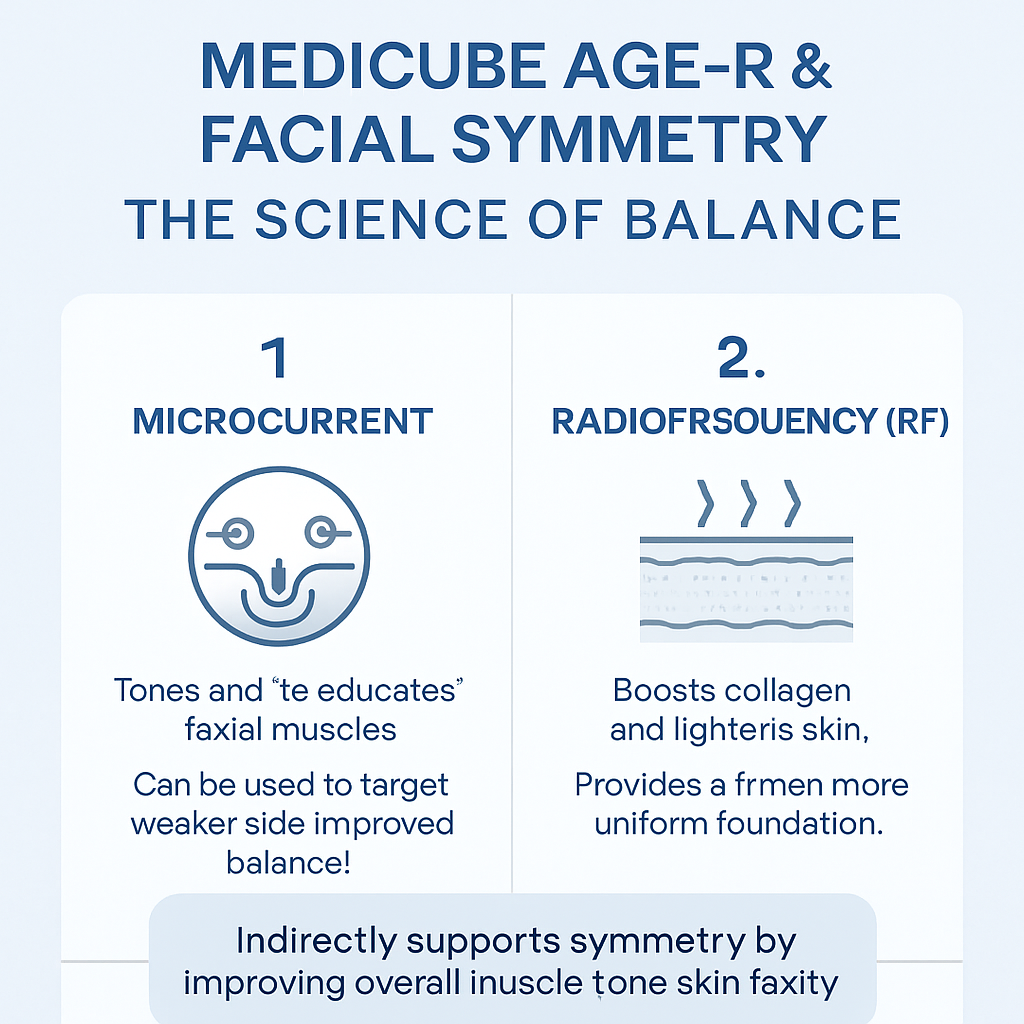 MEDICUBE AGE-R &
FACIAL SYMMETRY
THE SCIENCE OF BALANCE

1
MICROCURRENT

Tones and “te educates” faxial muscles

Can be used to target weaker side improved balance!

2.
RADIOFRSOUENCY (RF)

Boosts collagen and lighteris skin,

Provides a frmen more uniform foundation.

Indirectly supports symmetry by improving overall inuscle tone skin faxity